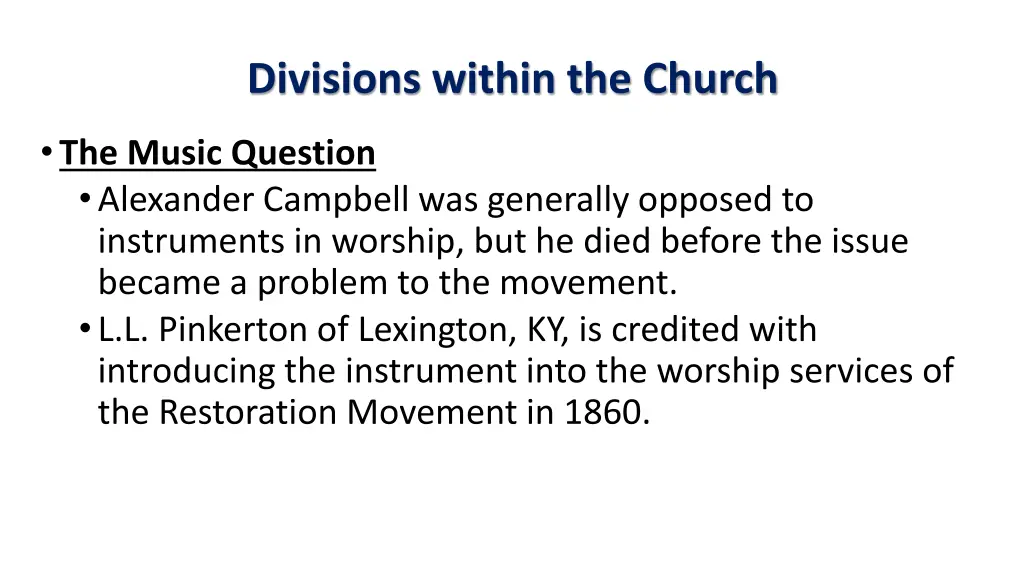 Divisions within the Church

• The Music Question
  • Alexander Campbell was generally opposed to instruments in worship, but he died before the issue became a problem to the movement.
  • L.L. Pinkerton of Lexington, KY, is credited with introducing the instrument into the worship services of the Restoration Movement in 1860.